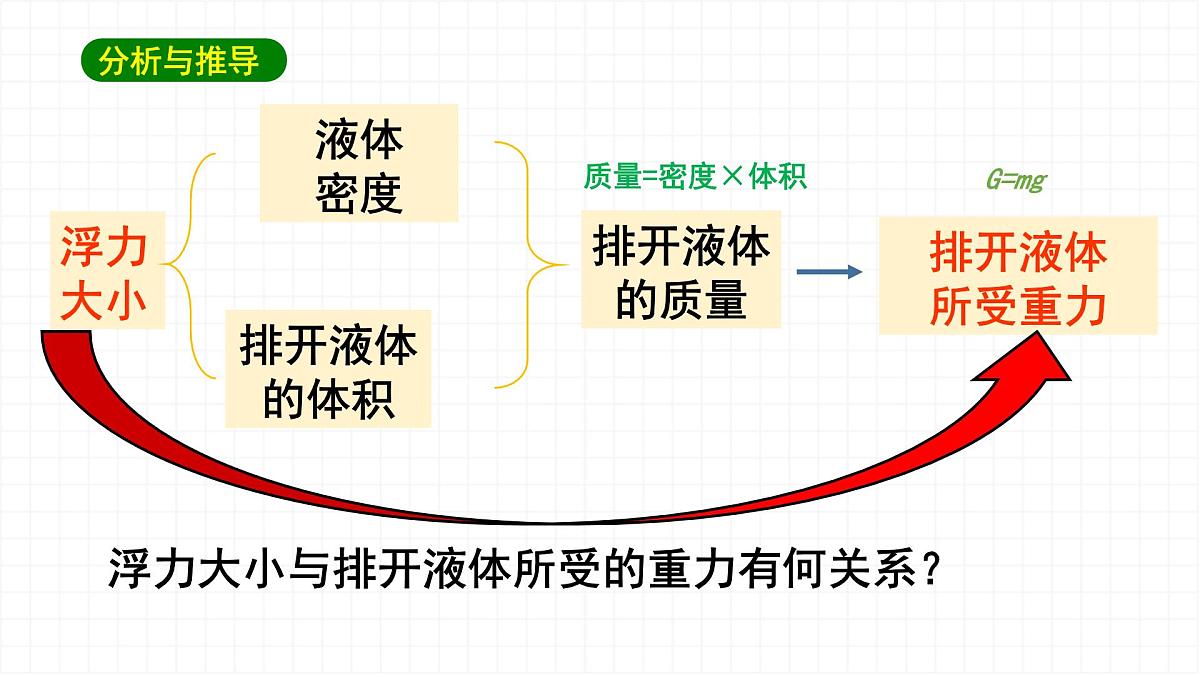 分析与推导

浮力大小

液体密度

排开液体的体积

质量=密度×体积

排开液体的质量

$G=mg$

排开液体所受重力

浮力大小与排开液体所受的重力有何关系？